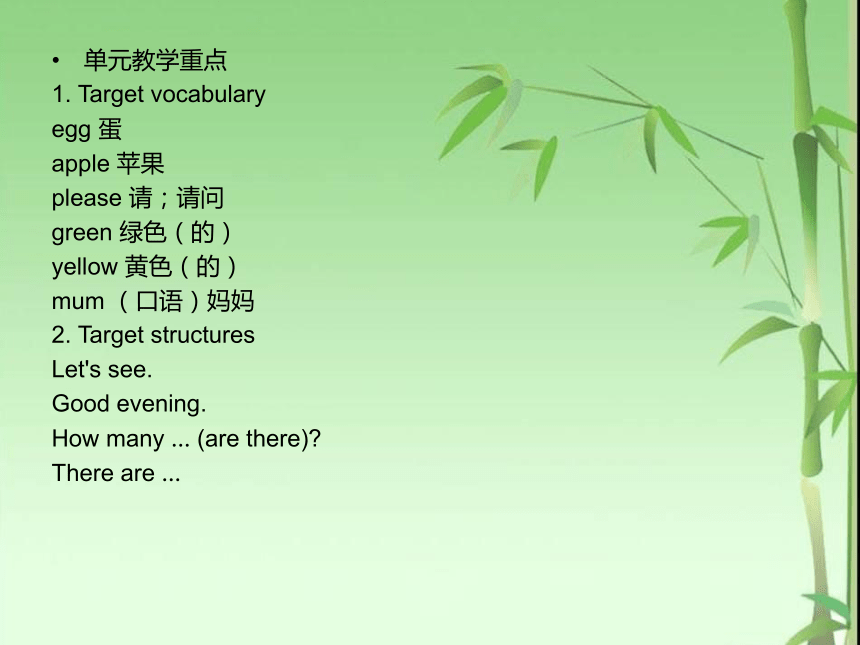 • 单元教学重点
1. Target vocabulary
egg 蛋
apple 苹果
please 请；请问
green 绿色（的）
yellow 黄色（的）
mum （口语）妈妈
2. Target structures
Let's see.
Good evening.
How many ... (are there)?
There are ...